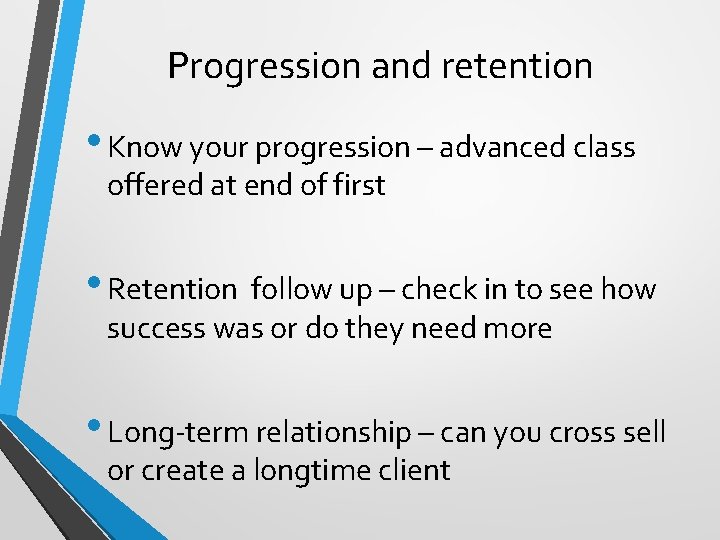 Progression and retention

• Know your progression – advanced class offered at end of first

• Retention  follow up – check in to see how success was or do they need more

• Long-term relationship – can you cross sell or create a longtime client